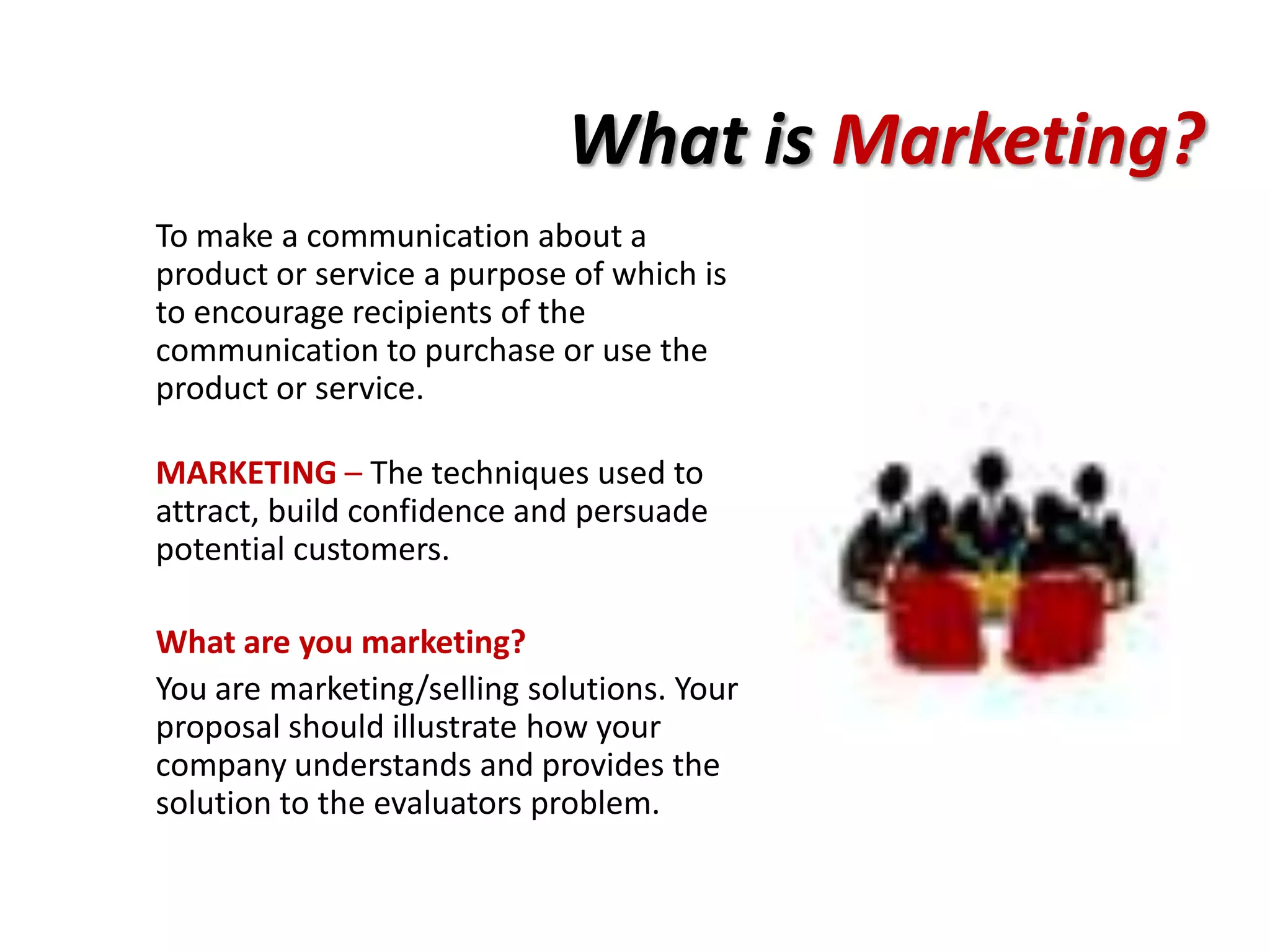 What is Marketing?

To make a communication about a product or service a purpose of which is to encourage recipients of the communication to purchase or use the product or service.

MARKETING – The techniques used to attract, build confidence and persuade potential customers.

What are you marketing?

You are marketing/selling solutions. Your proposal should illustrate how your company understands and provides the solution to the evaluators problem.